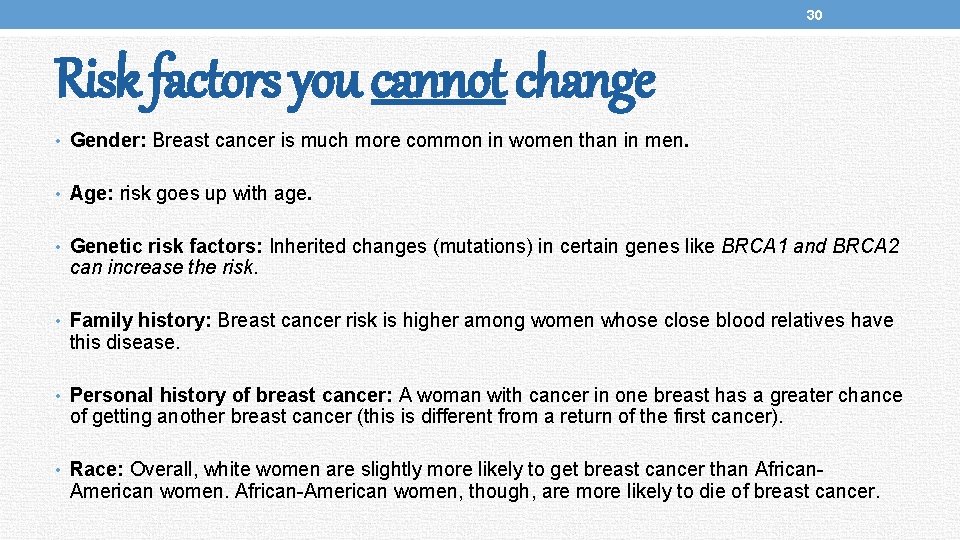 30

Risk factors you cannot change

• Gender: Breast cancer is much more common in women than in men.

• Age: risk goes up with age.

• Genetic risk factors: Inherited changes (mutations) in certain genes like BRCA1 and BRCA2 can increase the risk.

• Family history: Breast cancer risk is higher among women whose close blood relatives have this disease.

• Personal history of breast cancer: A woman with cancer in one breast has a greater chance of getting another breast cancer (this is different from a return of the first cancer).

• Race: Overall, white women are slightly more likely to get breast cancer than African-American women. African-American women, though, are more likely to die of breast cancer.